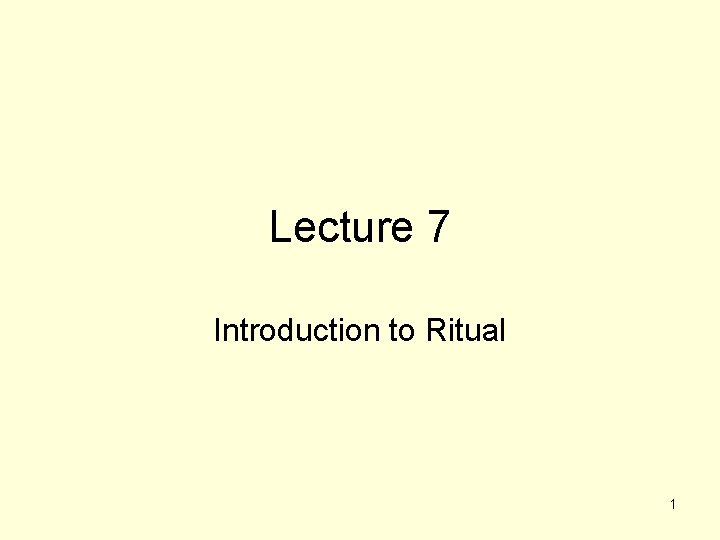 Lecture 7

Introduction to Ritual

1